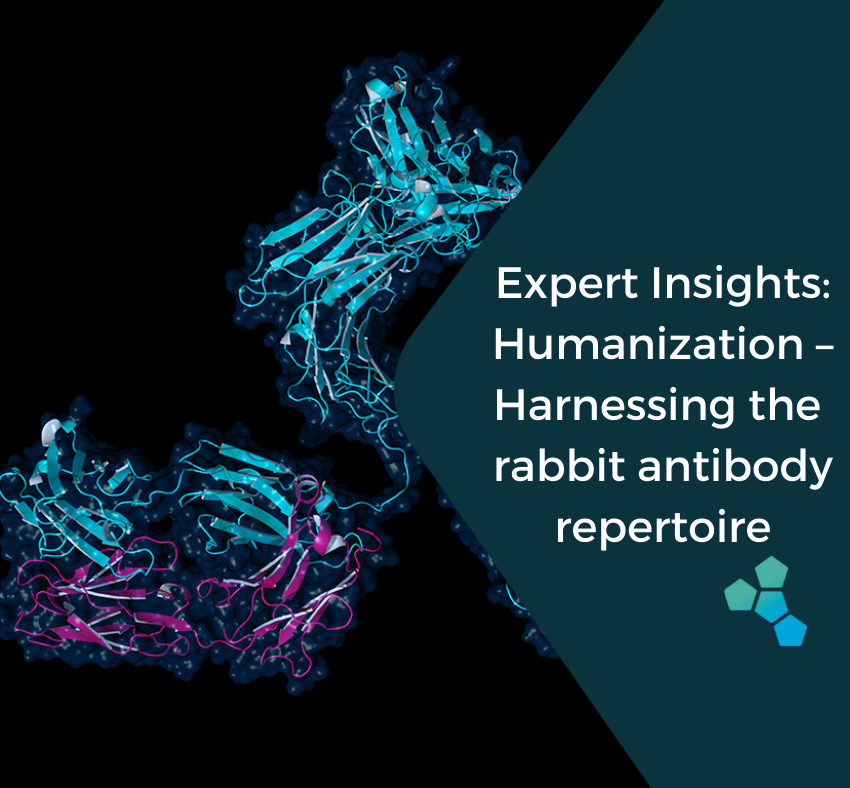 Expert Insights: Humanization – Harnessing the rabbit antibody repertoire